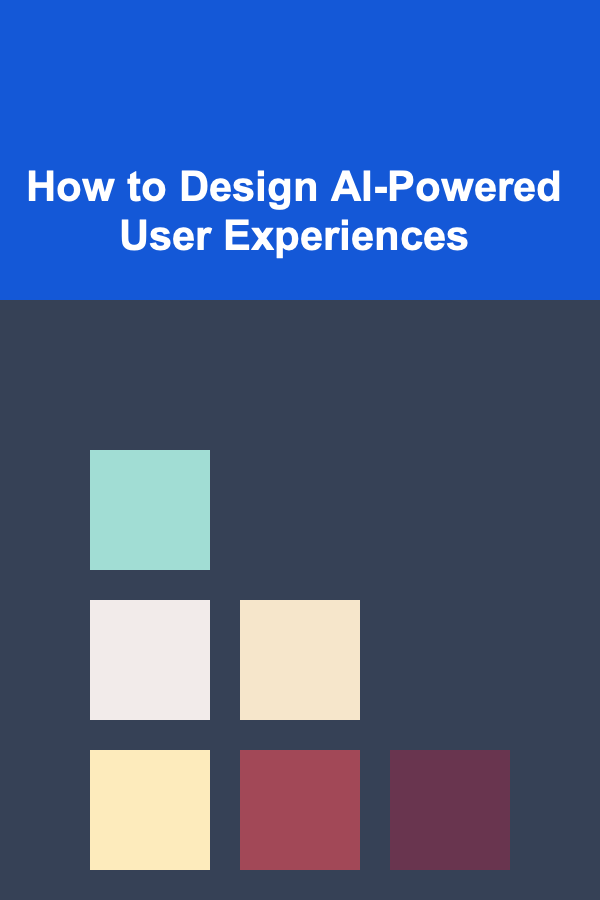 How to Design AI-Powered User Experiences